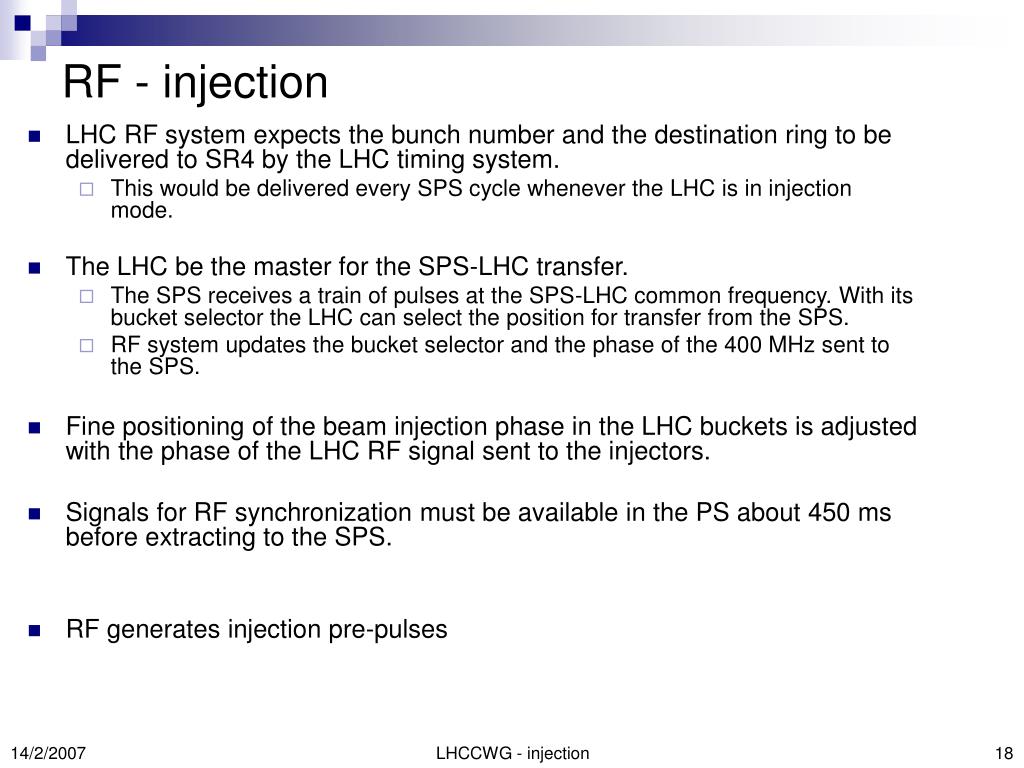 RF - injection

LHC RF system expects the bunch number and the destination ring to be delivered to SR4 by the LHC timing system.

This would be delivered every SPS cycle whenever the LHC is in injection mode.

The LHC be the master for the SPS-LHC transfer.

The SPS receives a train of pulses at the SPS-LHC common frequency. With its bucket selector the LHC can select the position for transfer from the SPS.

RF system updates the bucket selector and the phase of the 400 MHz sent to the SPS.

Fine positioning of the beam injection phase in the LHC buckets is adjusted with the phase of the LHC RF signal sent to the injectors.

Signals for RF synchronization must be available in the PS about 450 ms before extracting to the SPS.

RF generates injection pre-pulses

14/2/2007

LHCCWG - injection

18